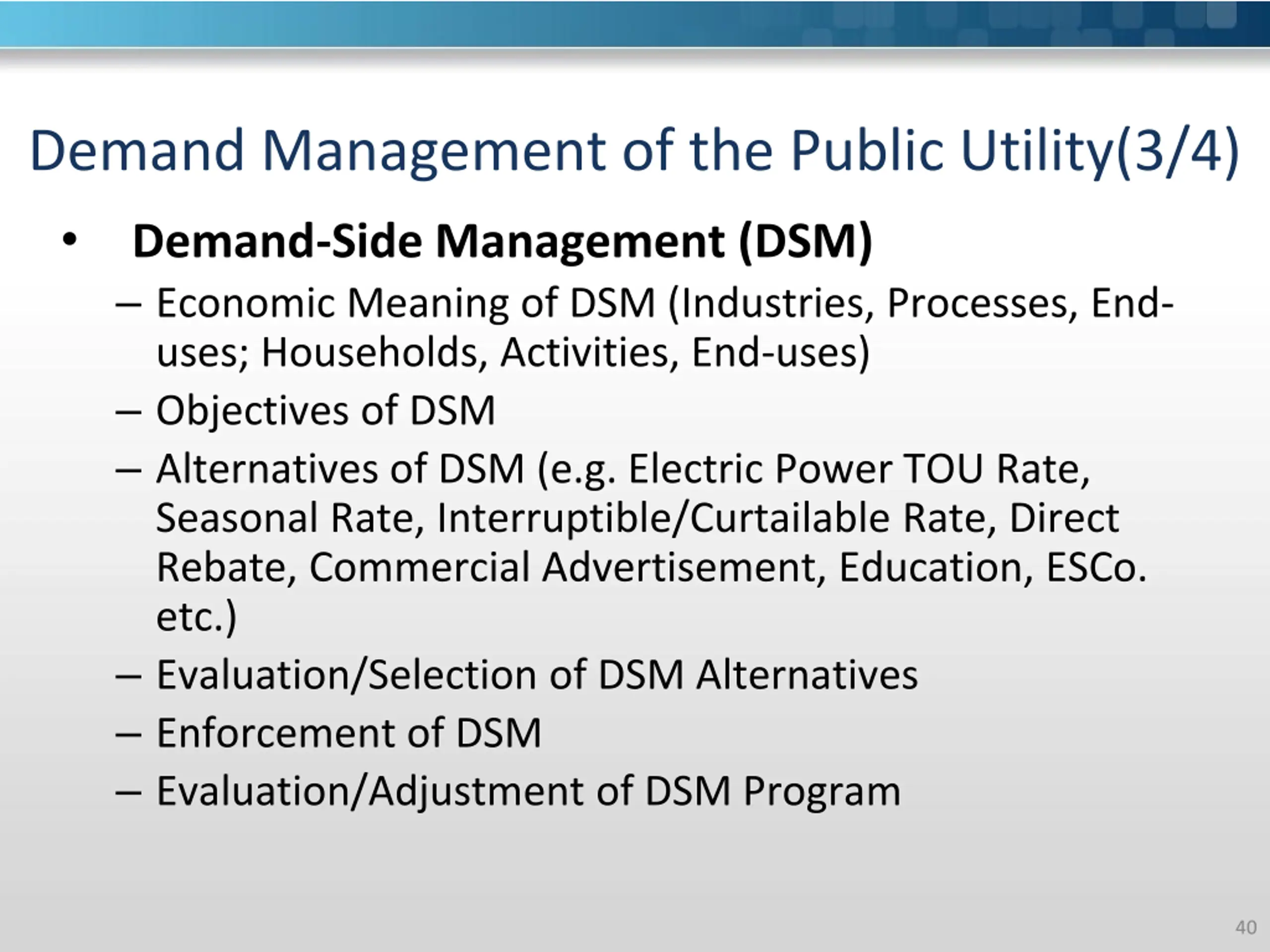 Demand Management of the Public Utility(3/4)

• Demand-Side Management (DSM)

– Economic Meaning of DSM (Industries, Processes, End-uses; Households, Activities, End-uses)

– Objectives of DSM

– Alternatives of DSM (e.g. Electric Power TOU Rate, Seasonal Rate, Interruptible/Curtailable Rate, Direct Rebate, Commercial Advertisement, Education, ESCo. etc.)

– Evaluation/Selection of DSM Alternatives

– Enforcement of DSM

– Evaluation/Adjustment of DSM Program

40